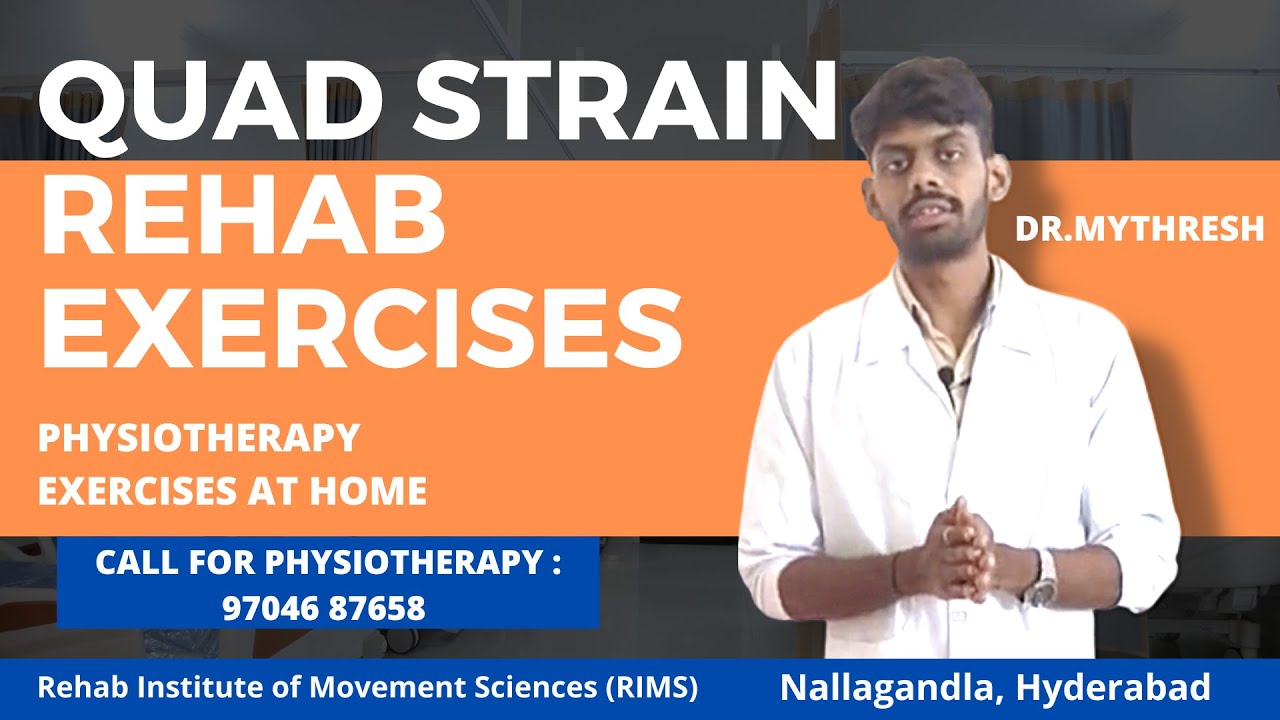 QUAD STRAIN
REHAB EXERCISES

DR.MYTHRESH

PHYSIOTHERAPY EXERCISES AT HOME

CALL FOR PHYSIOTHERAPY : 97046 87658

Rehab Institute of Movement Sciences (RIMS)

Nallagandla, Hyderabad